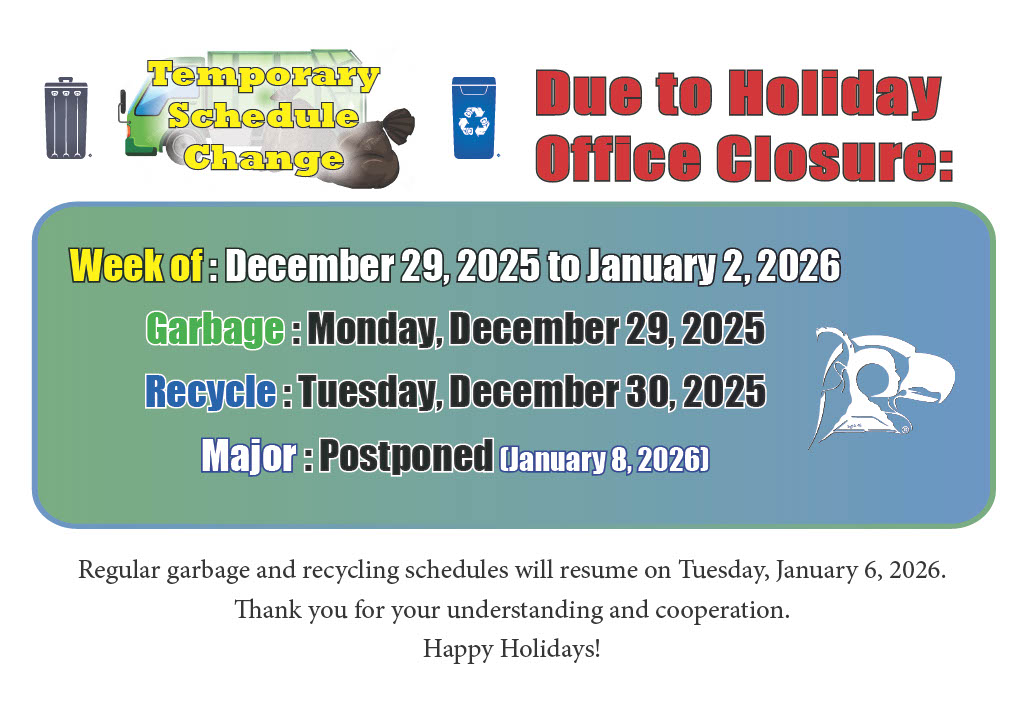 Temporary Schedule Change

Due to Holiday Office Closure:

Week of : December 29, 2025 to January 2, 2026

Garbage : Monday, December 29, 2025

Recycle : Tuesday, December 30, 2025

Major : Postponed (January 8, 2026)

Regular garbage and recycling schedules will resume on Tuesday, January 6, 2026.

Thank you for your understanding and cooperation.

Happy Holidays!